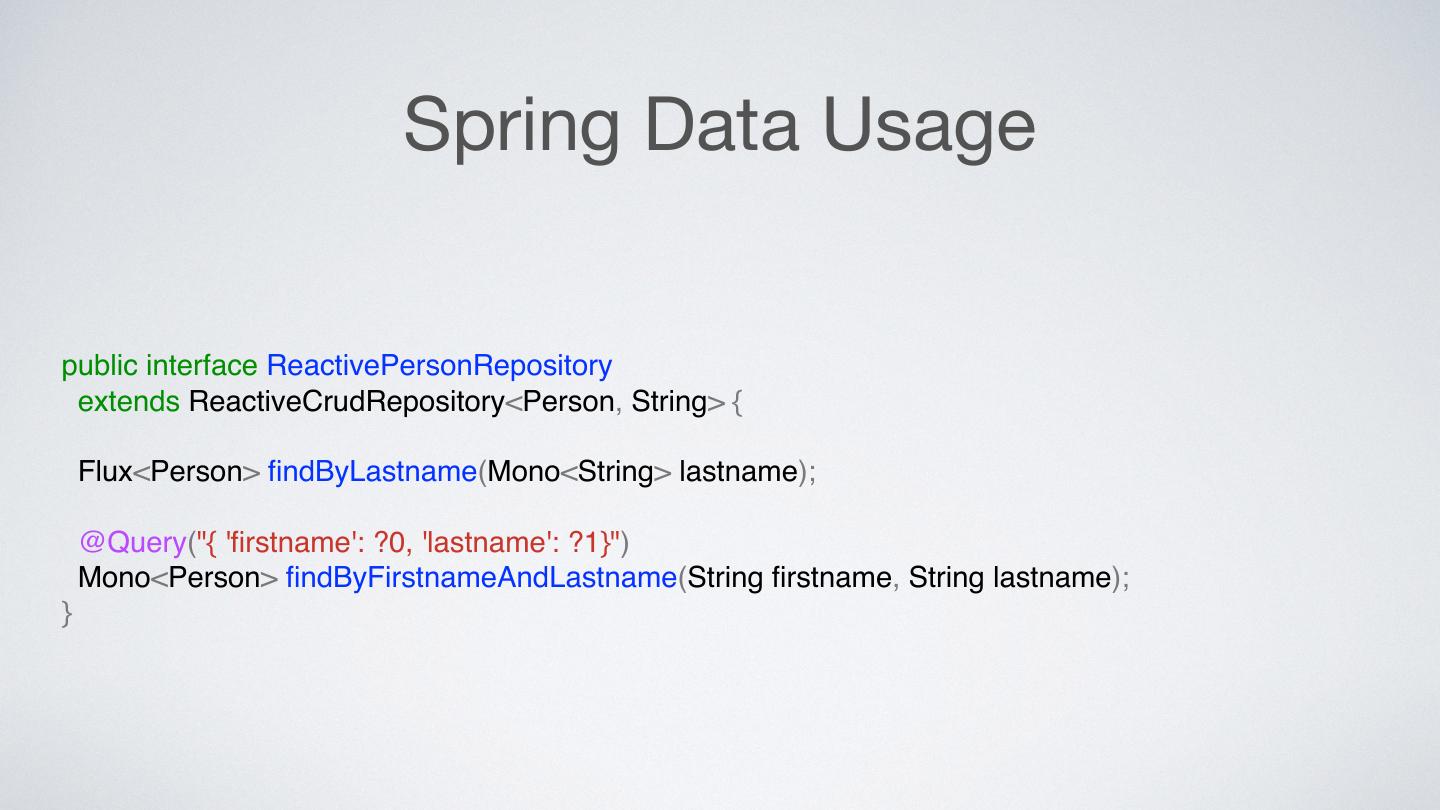 Spring Data Usage

public interface ReactivePersonRepository
  extends ReactiveCrudRepository<Person, String> {

  Flux<Person> findByLastname(Mono<String> lastname);

  @Query("{ 'firstname': ?0, 'lastname': ?1}")
  Mono<Person> findByFirstnameAndLastname(String firstname, String lastname);
}